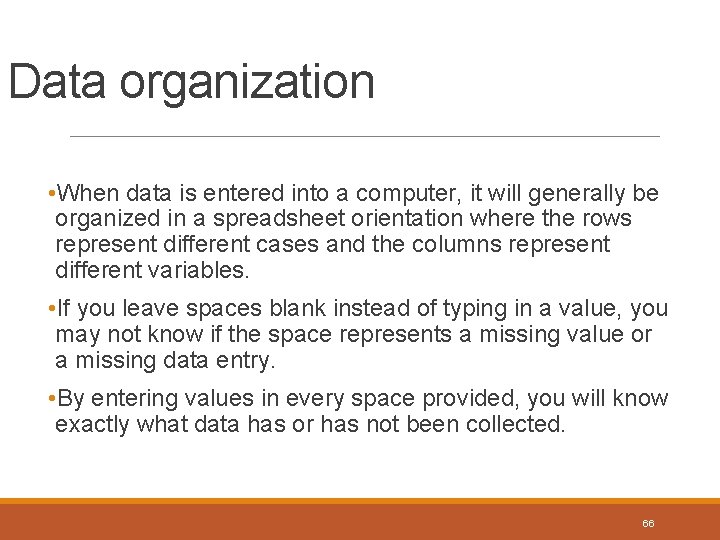 Data organization

•When data is entered into a computer, it will generally be organized in a spreadsheet orientation where the rows represent different cases and the columns represent different variables.

•If you leave spaces blank instead of typing in a value, you may not know if the space represents a missing value or a missing data entry.

•By entering values in every space provided, you will know exactly what data has or has not been collected.

66